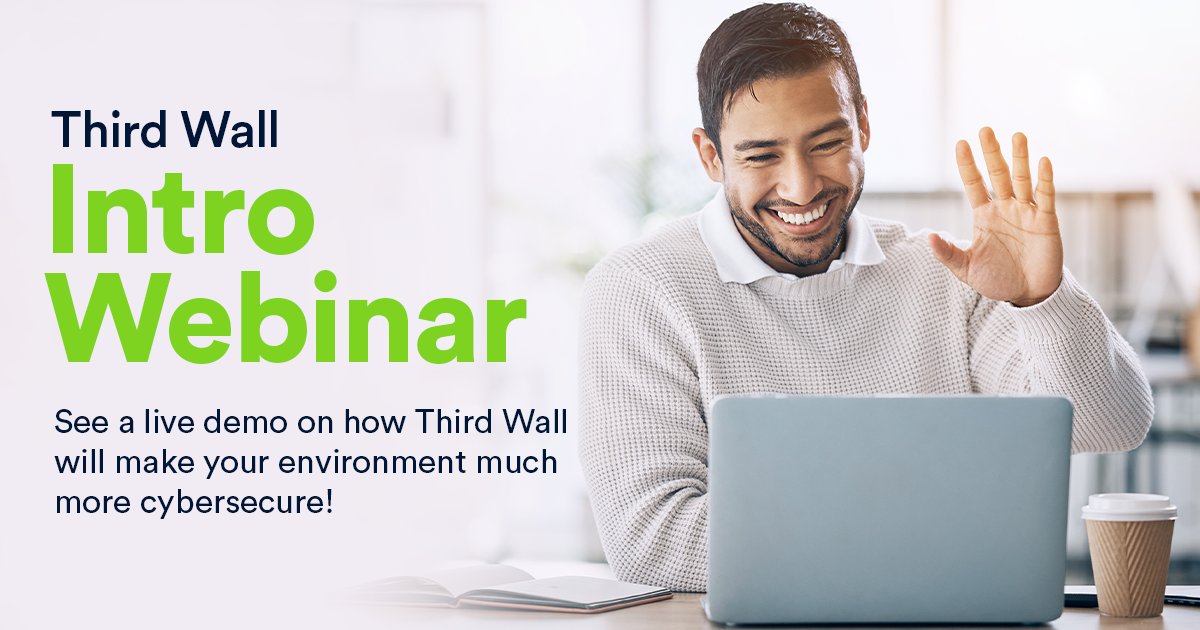 Third Wall
Intro Webinar

See a live demo on how Third Wall will make your environment much more cybersecure!